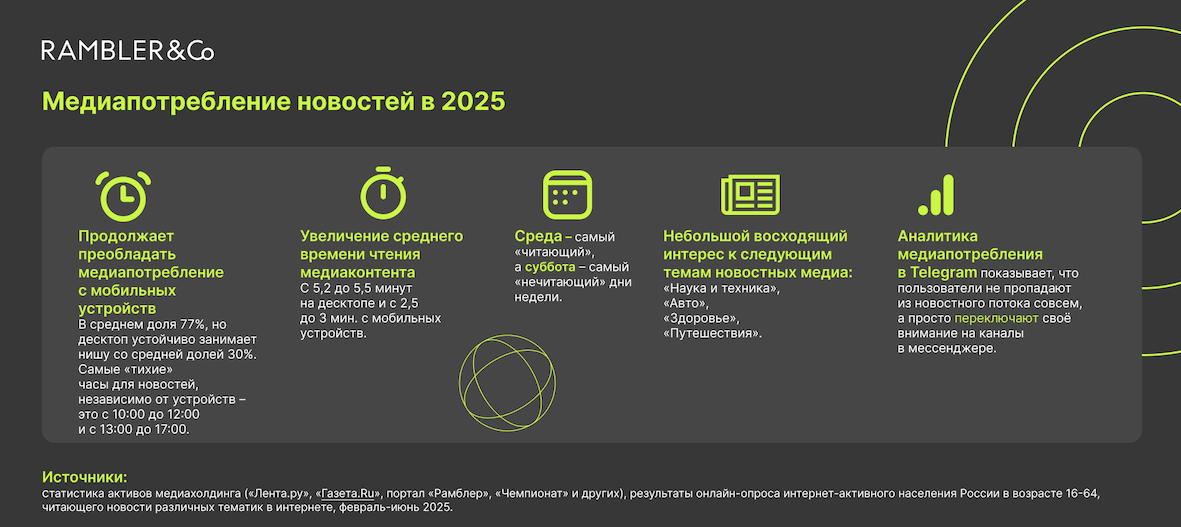 RAMBLER&Co

Медиапотребление новостей в 2025

Продолжает преобладать медиапотребление с мобильных устройств
В среднем доля 77%, но десктоп устойчиво занимает нишу со средней долей 30%. Самые «тихие» часы для новостей, независимо от устройств – это с 10:00 до 12:00 и с 13:00 до 17:00.

Увеличение среднего времени чтения медиаконтента
С 5,2 до 5,5 минут на десктопе и с 2,5 до 3 мин. с мобильных устройств.

Среда – самый «читающий», а суббота – самый «нечитающий» дни недели.

Небольшой восходящий интерес к следующим темам новостных медиа:
«Наука и техника», «Авто», «Здоровье», «Путешествия».

Аналитика медиапотребления в Telegram показывает, что пользователи не пропадают из новостного потока совсем, а просто переключают своё внимание на каналы в мессенджере.

Источники:
статистика активов медиахолдинга («Лента.ру», «Газета.Ru», портал «Рамблер», «Чемпионат» и других), результаты онлайн-опроса интернет-активного населения России в возрасте 16-64, читающего новости различных тематик в интернете, февраль-июнь 2025.